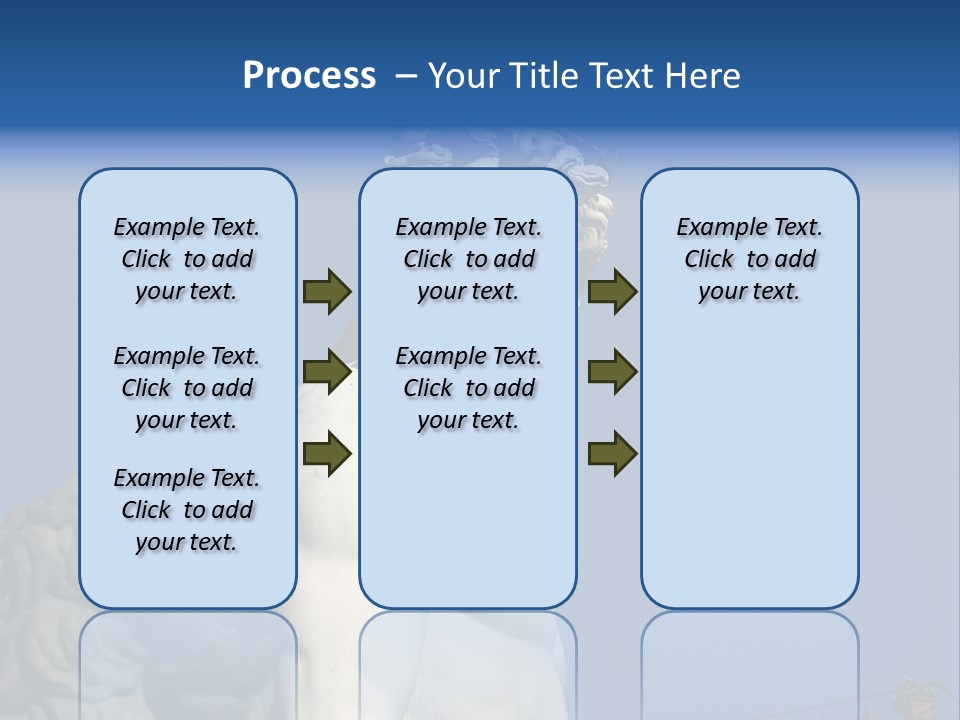 Process – Your Title Text Here

Example Text. Click to add your text.

Example Text. Click to add your text.

Example Text. Click to add your text.

Example Text. Click to add your text.

Example Text. Click to add your text.

Example Text. Click to add your text.